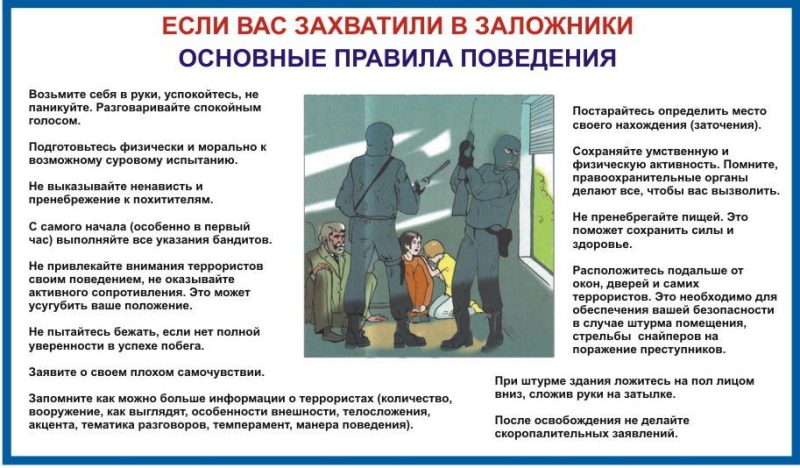 ЕСЛИ ВАС ЗАХВАТИЛИ В ЗАЛОЖНИКИ
ОСНОВНЫЕ ПРАВИЛА ПОВЕДЕНИЯ

Возьмите себя в руки, успокойтесь, не паникуйте. Разговаривайте спокойным голосом.

Подготовьтесь физически и морально к возможному суровому испытанию.

Не выказывайте ненависть и пренебрежение к похитителям.

С самого начала (особенно в первый час) выполняйте все указания бандитов.

Не привлекайте внимания террористов своим поведением, не оказывайте активного сопротивления. Это может усугубить ваше положение.

Не пытайтесь бежать, если нет полной уверенности в успехе побега.

Заявите о своем плохом самочувствии.

Запомните как можно больше информации о террористах (количество, вооружение, как выглядят, особенности внешности, телосложения, акцента, тематика разговоров, темперамент, манера поведения).

Постарайтесь определить место своего нахождения (заточения).

Сохраняйте умственную и физическую активность. Помните, правоохранительные органы делают все, чтобы вас вызволить.

Не пренебрегайте пищей. Это поможет сохранить силы и здоровье.

Расположитесь подальше от окон, дверей и самих террористов. Это необходимо для обеспечения вашей безопасности в случае штурма помещения, стрельбы снайперов на поражение преступников.

При штурме здания ложитесь на пол лицом вниз, сложив руки на затылке.

После освобождения не делайте скоропалительных заявлений.